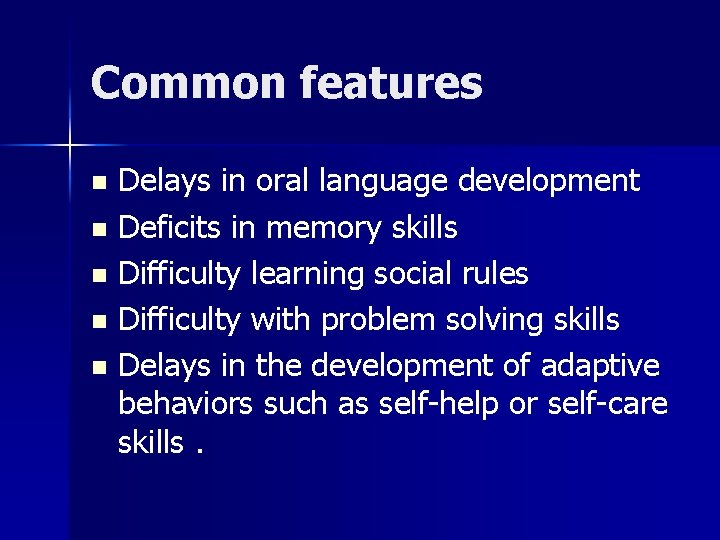 Common features

- Delays in oral language development
- Deficits in memory skills
- Difficulty learning social rules
- Difficulty with problem solving skills
- Delays in the development of adaptive behaviors such as self-help or self-care skills .